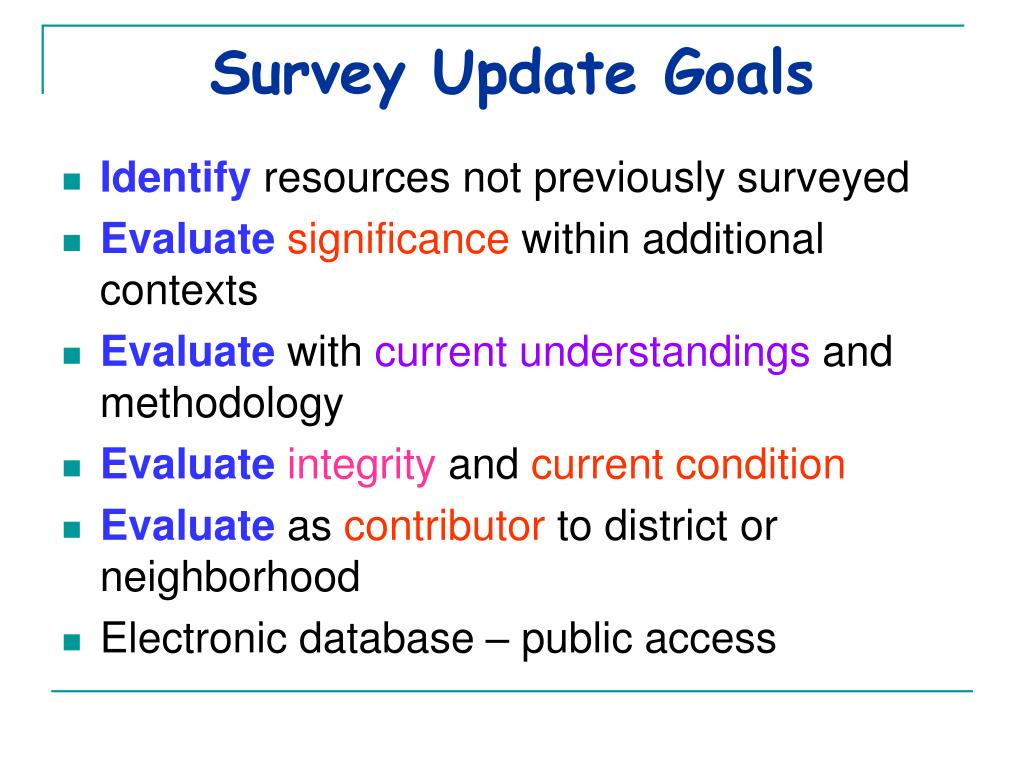 Survey Update Goals

- Identify resources not previously surveyed
- Evaluate significance within additional contexts
- Evaluate with current understandings and methodology
- Evaluate integrity and current condition
- Evaluate as contributor to district or neighborhood
- Electronic database – public access